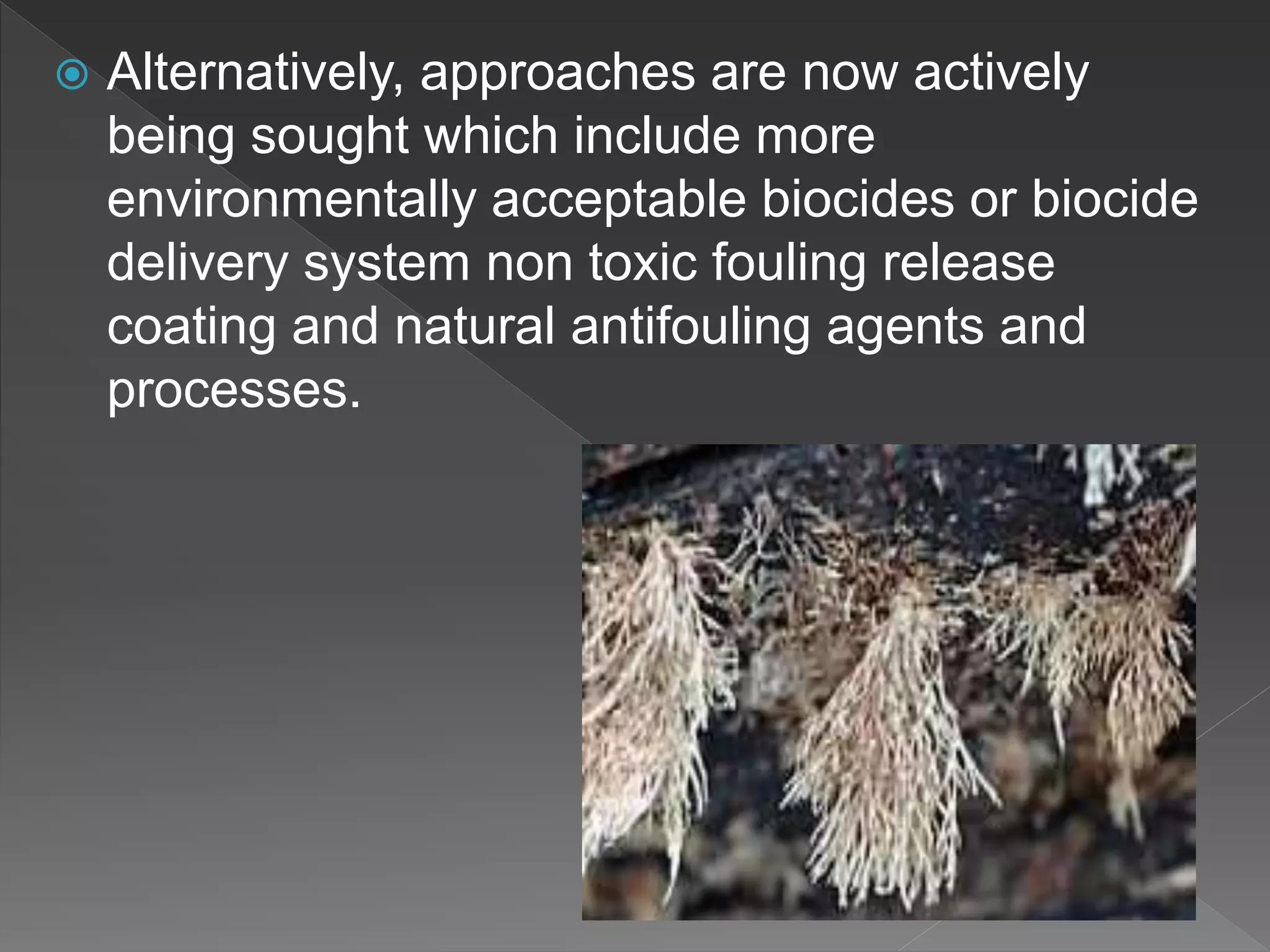 Alternatively, approaches are now actively being sought which include more environmentally acceptable biocides or biocide delivery system non toxic fouling release coating and natural antifouling agents and processes.